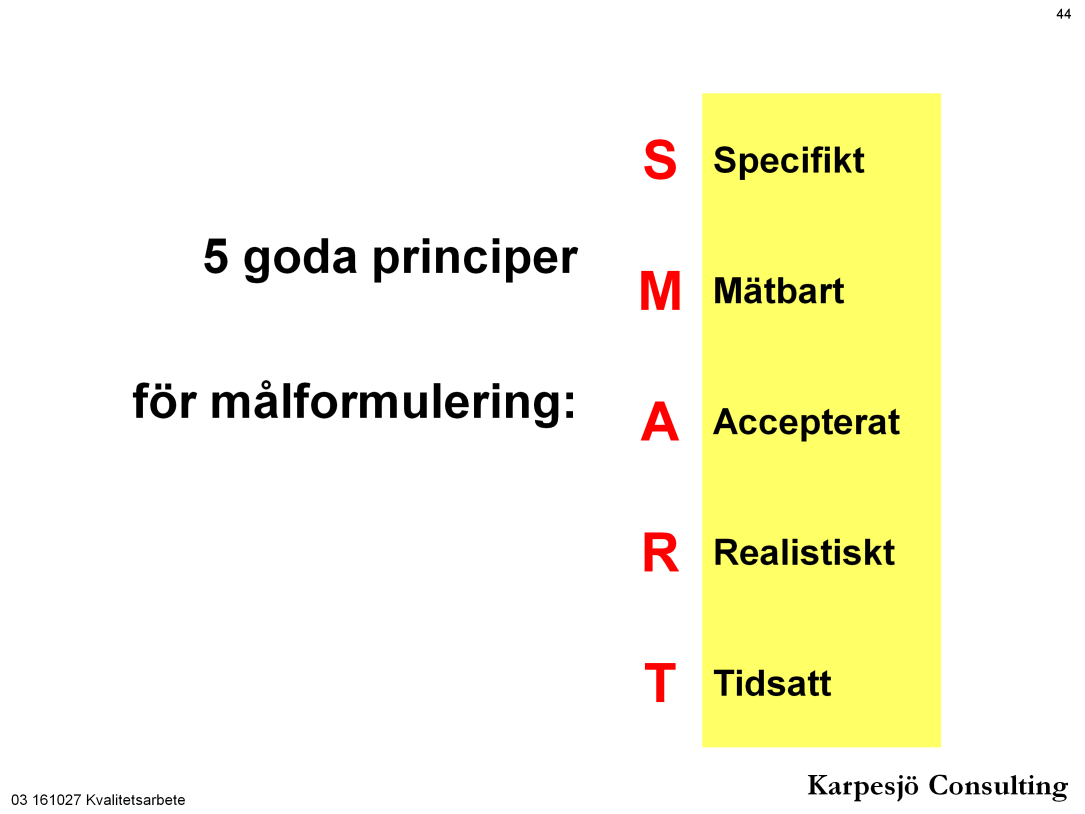 44

5 goda principer

för målformulering:

S Specifikt

M Mätbart

A Accepterat

R Realistiskt

T Tidsatt

03 161027 Kvalitetsarbete

Karpesjö Consulting